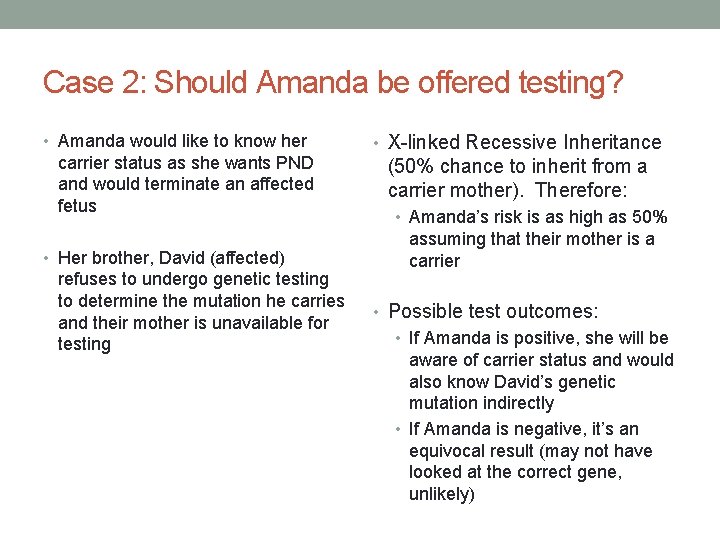 Case 2: Should Amanda be offered testing?

• Amanda would like to know her carrier status as she wants PND and would terminate an affected fetus

• Her brother, David (affected) refuses to undergo genetic testing to determine the mutation he carries and their mother is unavailable for testing

• X-linked Recessive Inheritance (50% chance to inherit from a carrier mother). Therefore:
  • Amanda's risk is as high as 50% assuming that their mother is a carrier

• Possible test outcomes:
  • If Amanda is positive, she will be aware of carrier status and would also know David's genetic mutation indirectly
  • If Amanda is negative, it's an equivocal result (may not have looked at the correct gene, unlikely)